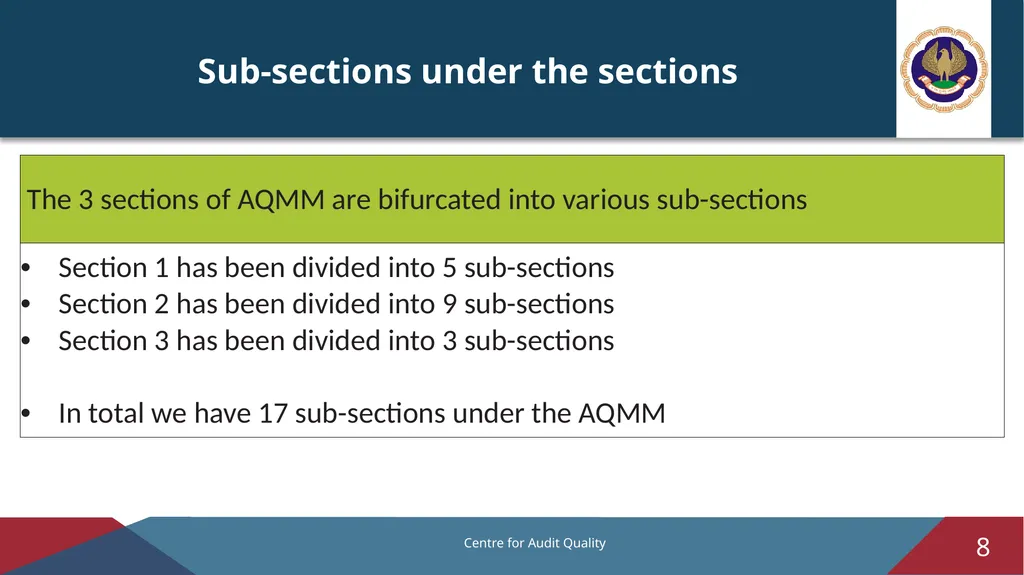 Sub-sections under the sections

The 3 sections of AQMM are bifurcated into various sub-sections

• Section 1 has been divided into 5 sub-sections
• Section 2 has been divided into 9 sub-sections
• Section 3 has been divided into 3 sub-sections

• In total we have 17 sub-sections under the AQMM

Centre for Audit Quality

8